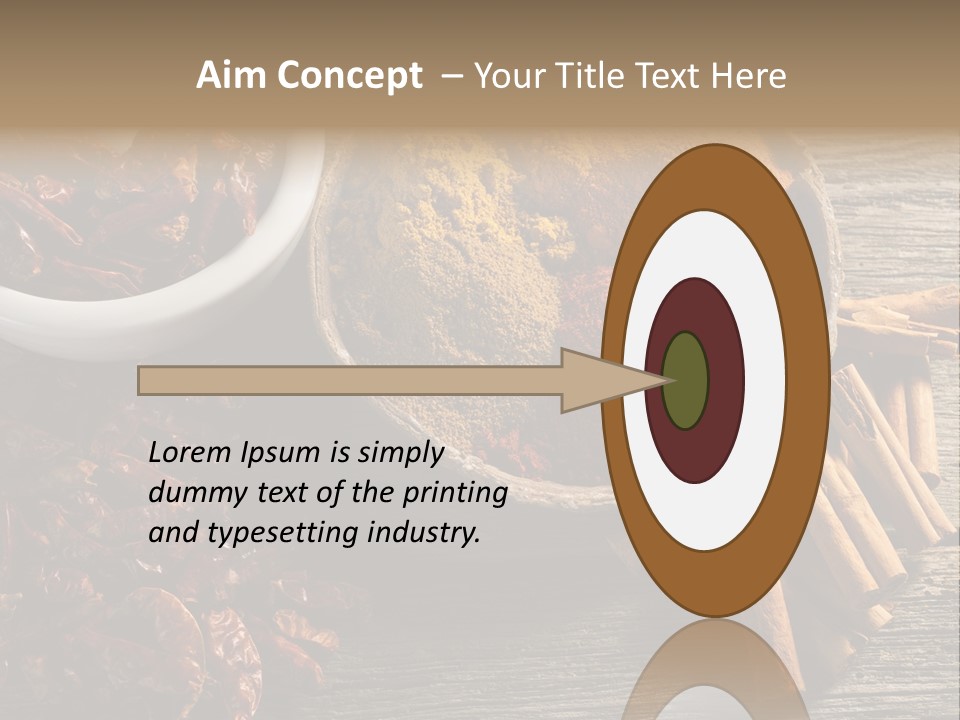 Aim Concept – Your Title Text Here

Lorem Ipsum is simply dummy text of the printing and typesetting industry.